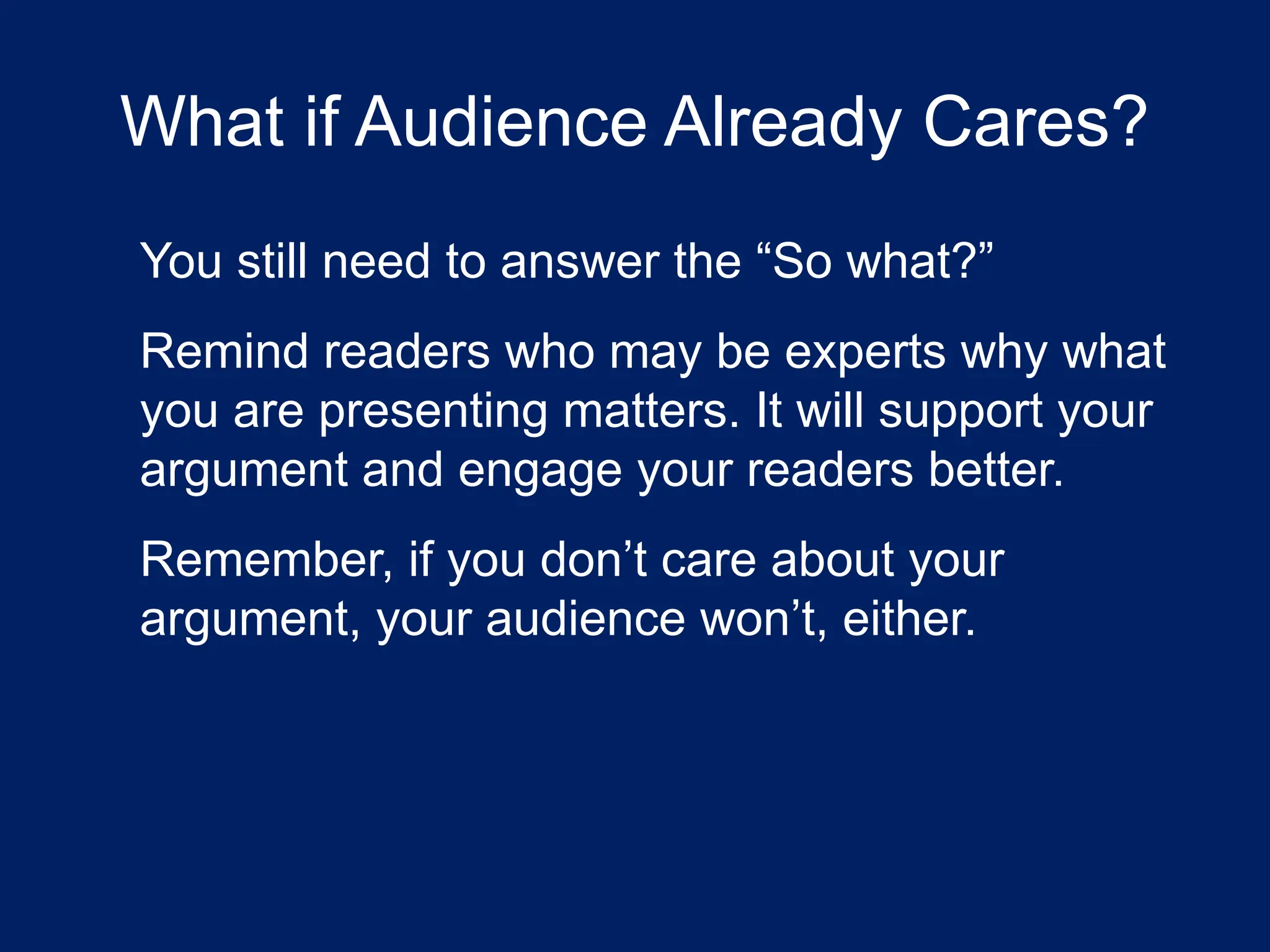 What if Audience Already Cares?

You still need to answer the “So what?”

Remind readers who may be experts why what you are presenting matters. It will support your argument and engage your readers better.

Remember, if you don’t care about your argument, your audience won’t, either.